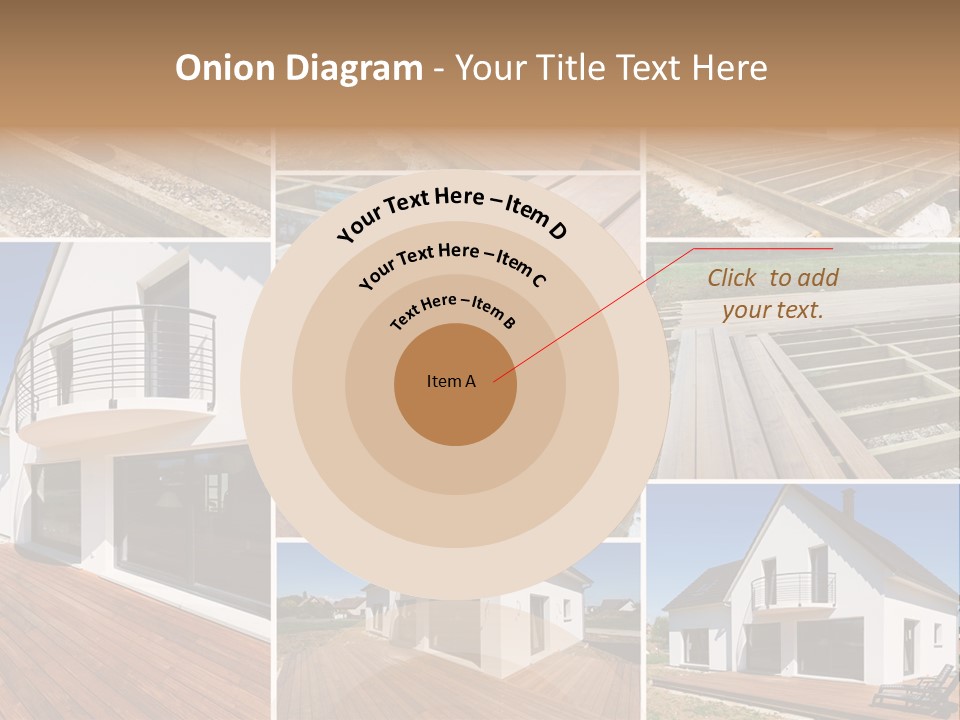 Onion Diagram - Your Title Text Here

Your Text Here – Item D

Your Text Here – Item C

Text Here – Item B

Item A

Click to add your text.